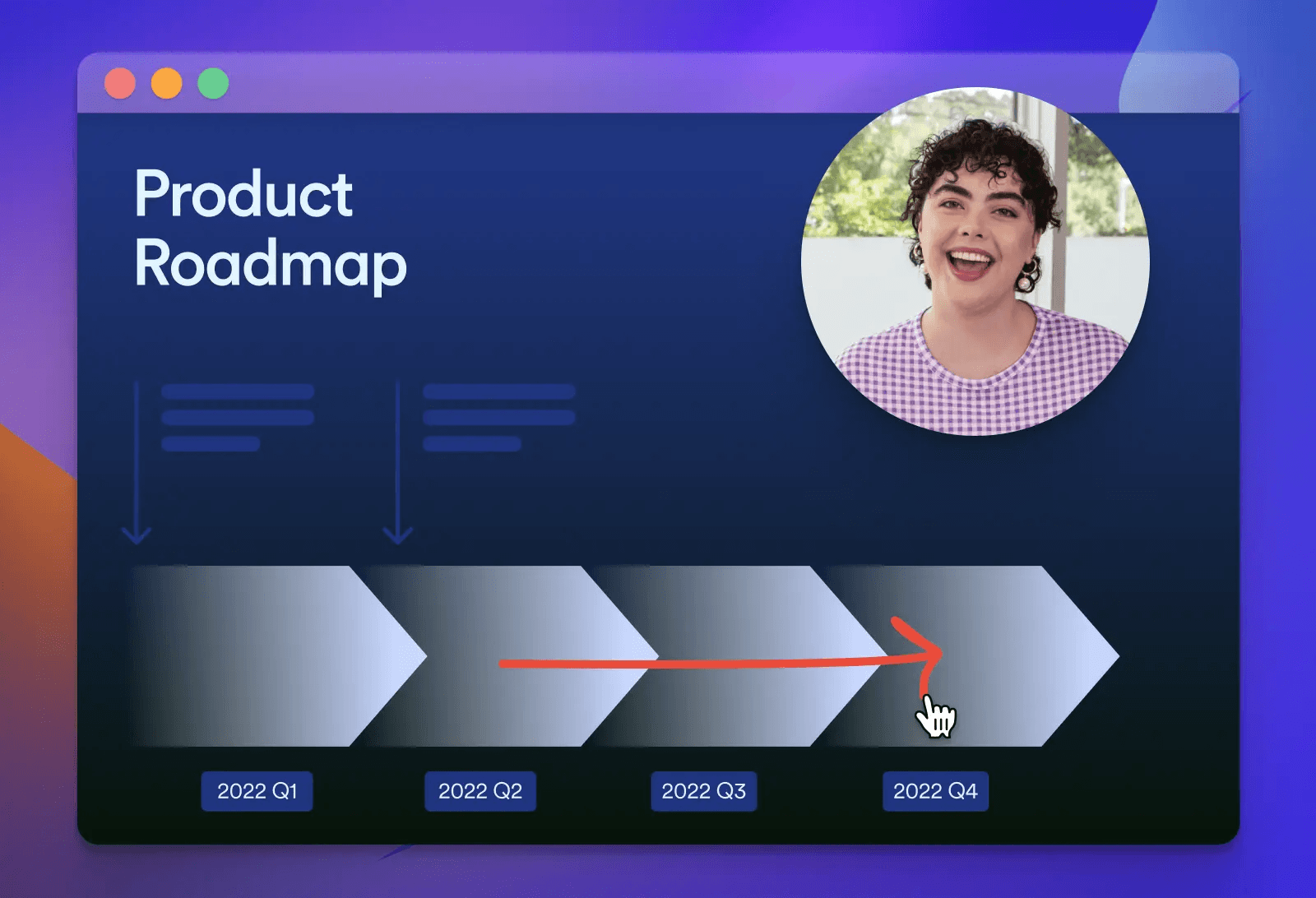 Product Roadmap

2022 Q1

2022 Q2

2022 Q3

2022 Q4